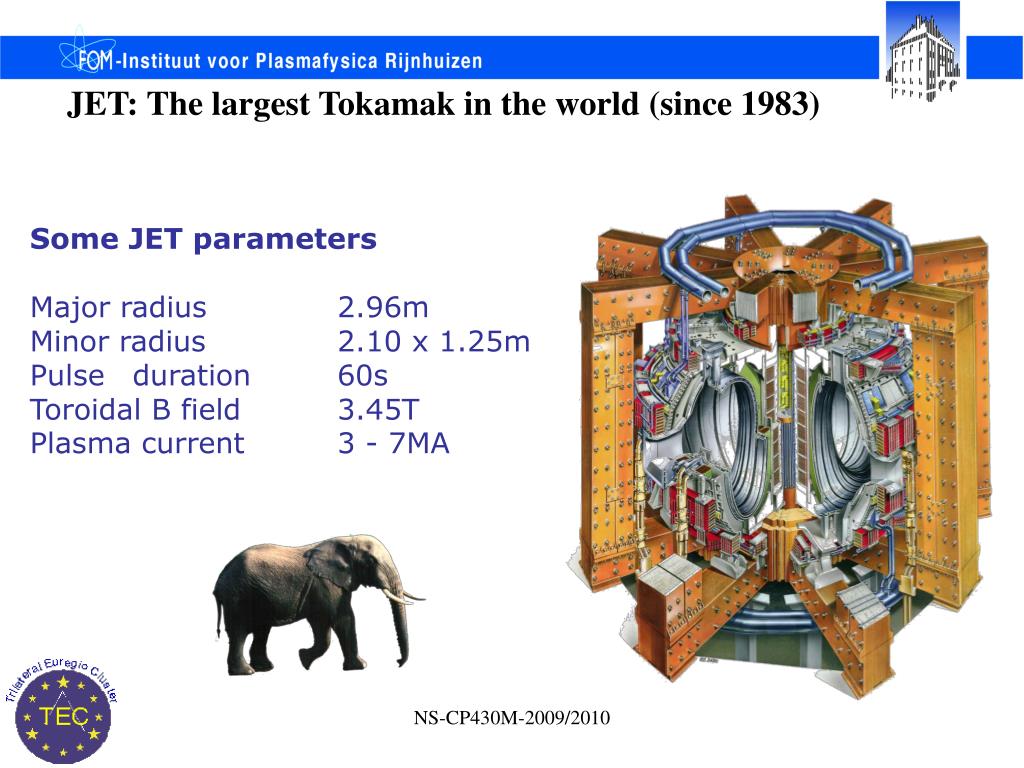 FOM-Instituut voor Plasmafysica Rijnhuizen

JET: The largest Tokamak in the world (since 1983)

Some JET parameters

| | |
|---|---|
| Major radius | 2.96m |
| Minor radius | 2.10 x 1.25m |
| Pulse duration | 60s |
| Toroidal B field | 3.45T |
| Plasma current | 3 - 7MA |

Trilateral Euregio Cluster
TEC

NS-CP430M-2009/2010